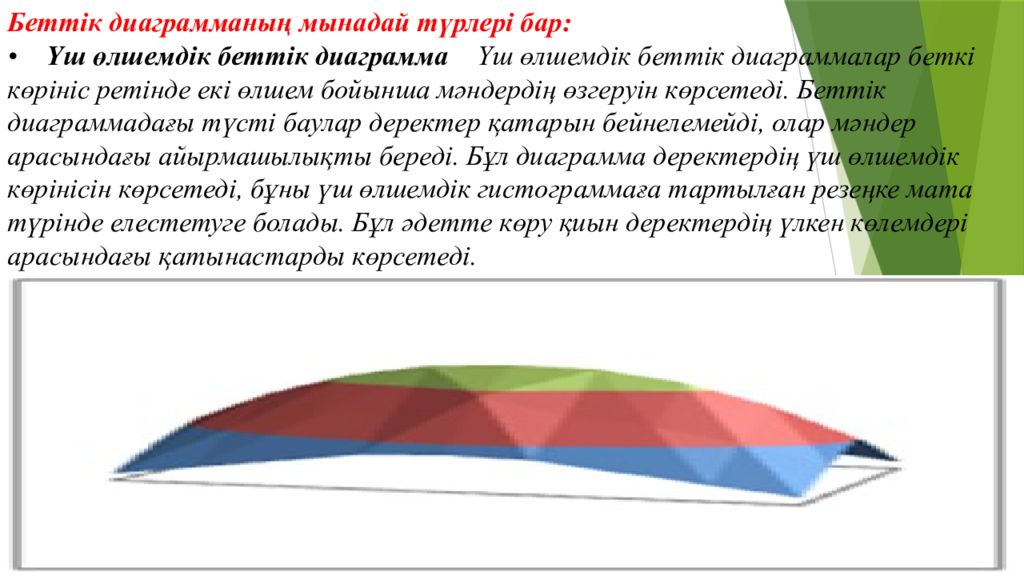 Беттік диаграмманың мынадай түрлері бар:

• Үш өлшемдік беттік диаграмма Үш өлшемдік беттік диаграммалар беткі көрініс ретінде екі өлшем бойынша мәндердің өзгеруін көрсетеді. Беттік диаграммадағы түсті баулар деректер қатарын бейнелемейді, олар мәндер арасындағы айырмашылықты береді. Бұл диаграмма деректердің үш өлшемдік көрінісін көрсетеді, бұны үш өлшемдік гистограммаға тартылған резеңке мата түрінде елестетуге болады. Бұл әдетте көру қиын деректердің үлкен көлемдері арасындағы қатынастарды көрсетеді.